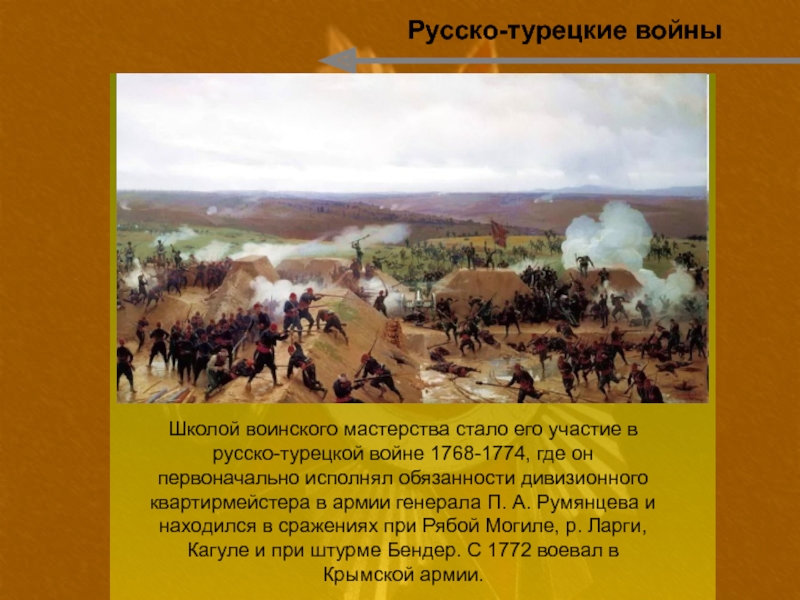 Русско-турецкие войны

Школой воинского мастерства стало его участие в русско-турецкой войне 1768-1774, где он первоначально исполнял обязанности дивизионного квартирмейстера в армии генерала П. А. Румянцева и находился в сражениях при Рябой Могиле, р. Ларги, Кагуле и при штурме Бендер. С 1772 воевал в Крымской армии.